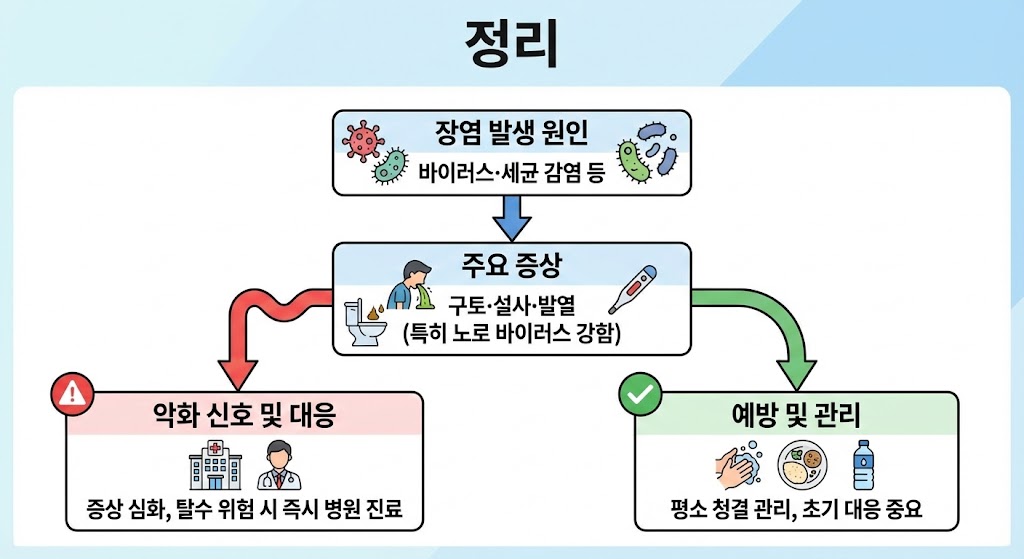 정리

장염 발생 원인
바이러스·세균 감염 등

주요 증상
구토·설사·발열
(특히 노로 바이러스 강함)

악화 신호 및 대응
증상 심화, 탈수 위험 시 즉시 병원 진료

예방 및 관리
평소 청결 관리, 초기 대응 중요